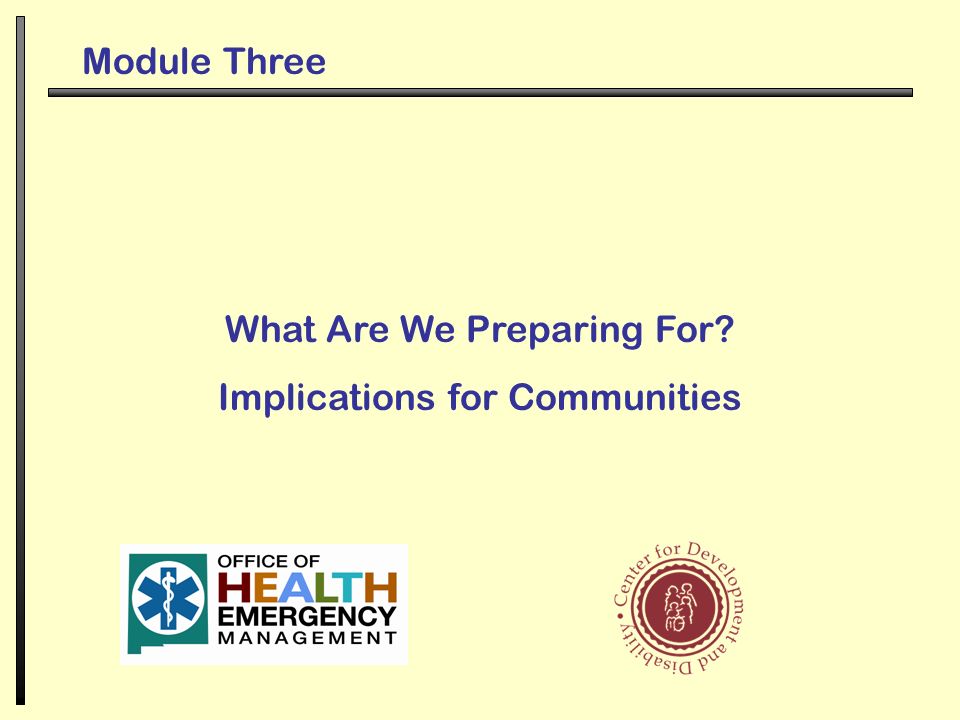 Module Three

What Are We Preparing For?

Implications for Communities

OFFICE OF HEALTH EMERGENCY MANAGEMENT

Center for Development and Disability